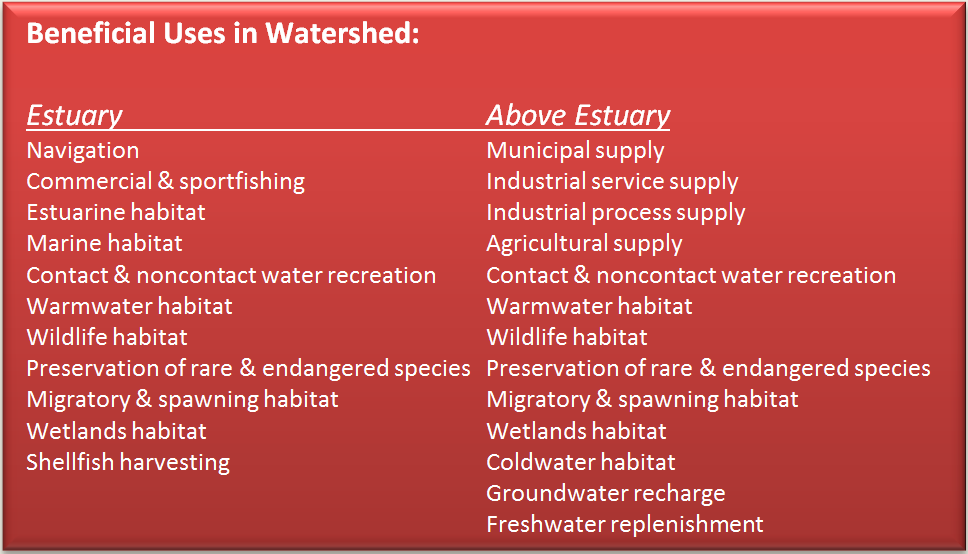 Beneficial Uses in Watershed:

Estuary
Navigation
Commercial & sportfishing
Estuarine habitat
Marine habitat
Contact & noncontact water recreation
Warmwater habitat
Wildlife habitat
Preservation of rare & endangered species
Migratory & spawning habitat
Wetlands habitat
Shellfish harvesting

Above Estuary
Municipal supply
Industrial service supply
Industrial process supply
Agricultural supply
Contact & noncontact water recreation
Warmwater habitat
Wildlife habitat
Preservation of rare & endangered species
Migratory & spawning habitat
Wetlands habitat
Coldwater habitat
Groundwater recharge
Freshwater replenishment